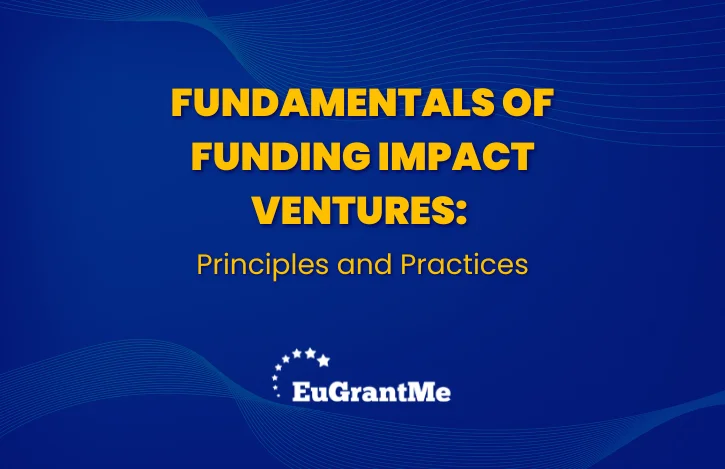 FUNDAMENTALS OF FUNDING IMPACT VENTURES:

Principles and Practices

EuGrantMe